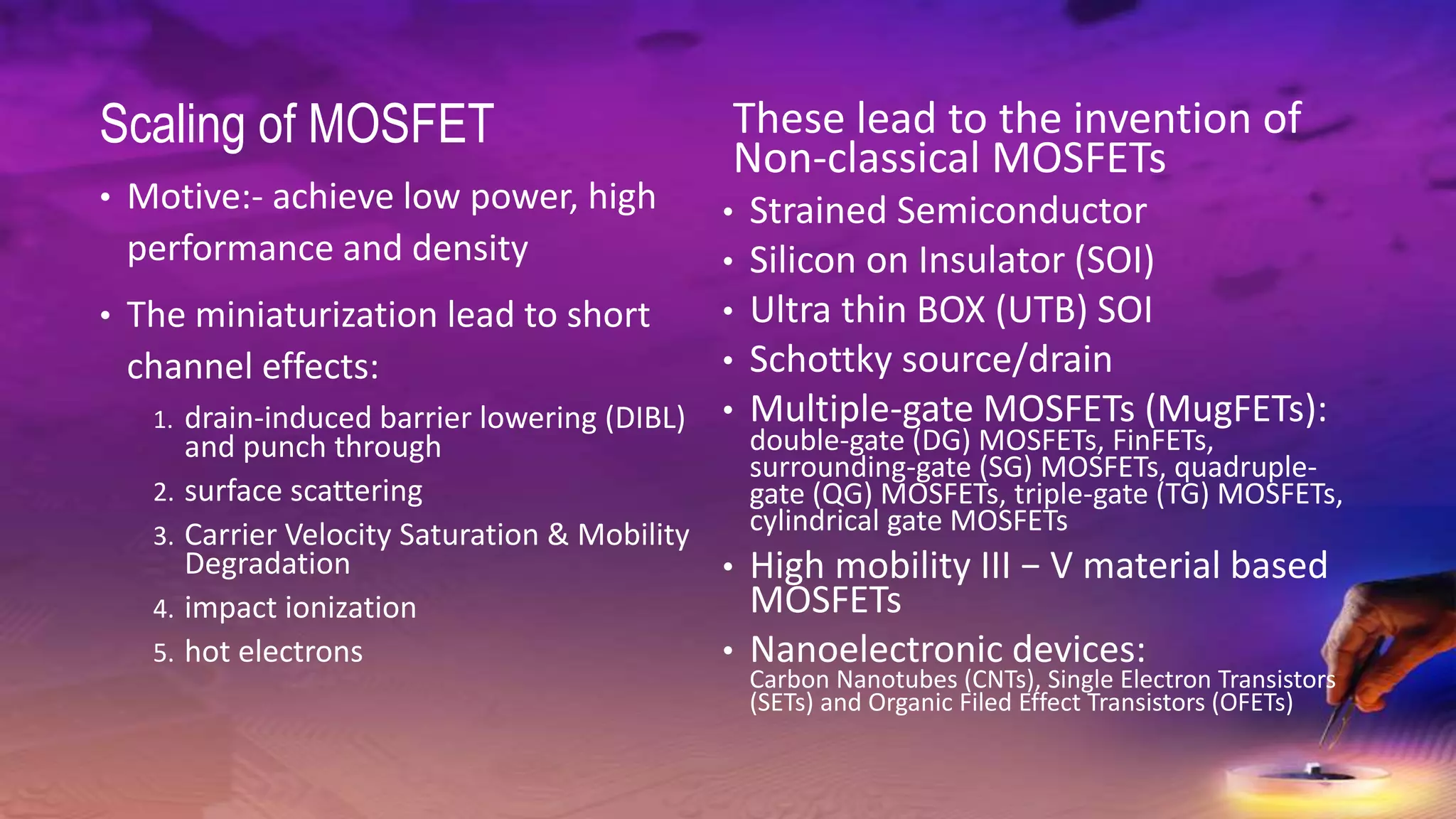 Scaling of MOSFET

• Motive:- achieve low power, high performance and density

• The miniaturization lead to short channel effects:

1. drain-induced barrier lowering (DIBL) and punch through
2. surface scattering
3. Carrier Velocity Saturation & Mobility Degradation
4. impact ionization
5. hot electrons

These lead to the invention of Non-classical MOSFETs

• Strained Semiconductor
• Silicon on Insulator (SOI)
• Ultra thin BOX (UTB) SOI
• Schottky source/drain
• Multiple-gate MOSFETs (MugFETs): double-gate (DG) MOSFETs, FinFETs, surrounding-gate (SG) MOSFETs, quadruple-gate (QG) MOSFETs, triple-gate (TG) MOSFETs, cylindrical gate MOSFETs
• High mobility III – V material based MOSFETs
• Nanoelectronic devices: Carbon Nanotubes (CNTs), Single Electron Transistors (SETs) and Organic Filed Effect Transistors (OFETs)